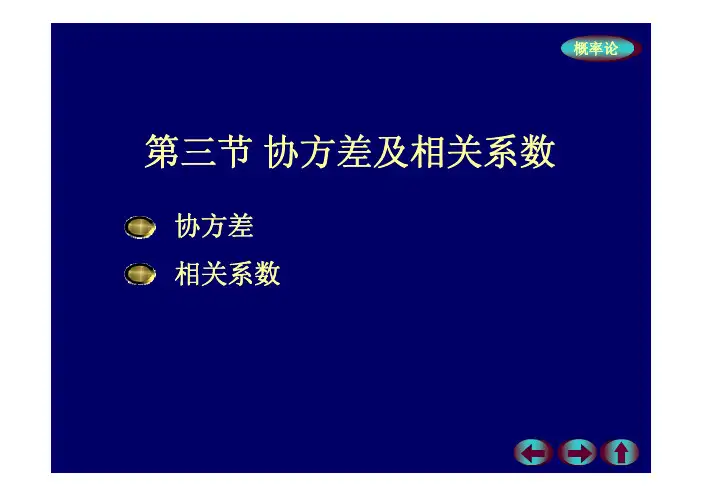 概率论

第三节 协方差及相关系数

协方差

相关系数